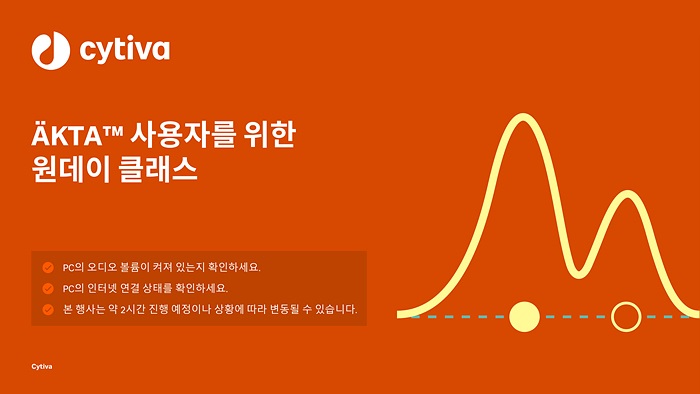 cytiva

ÄKTA™ 사용자를 위한 원데이 클래스

PC의 오디오 볼륨이 켜져 있는지 확인하세요.

PC의 인터넷 연결 상태를 확인하세요.

본 행사는 약 2시간 진행 예정이나 상황에 따라 변동될 수 있습니다.

Cytiva